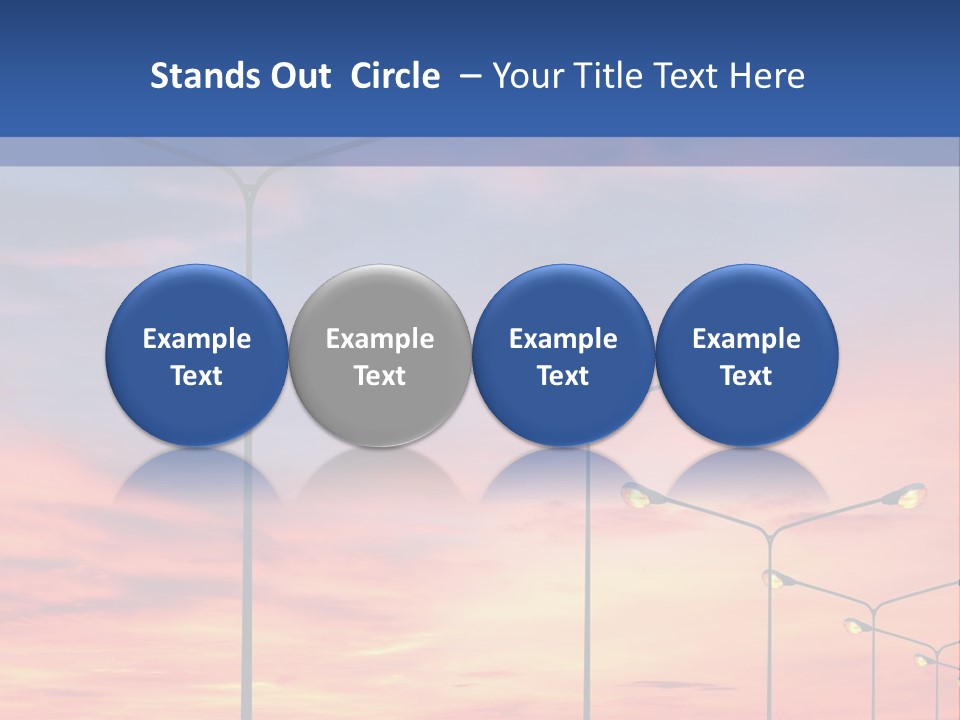 Stands Out Circle – Your Title Text Here

Example Text

Example Text

Example Text

Example Text